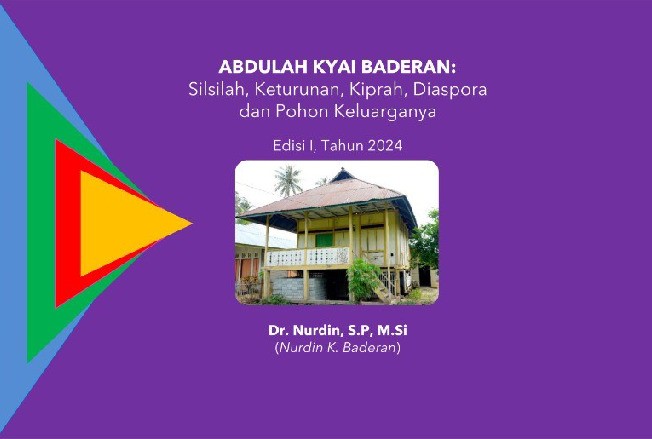 ABDULAH KYAI BADERAN:
Silsilah, Keturunan, Kiprah, Diaspora dan Pohon Keluarganya

Edisi I, Tahun 2024

Dr. Nurdin, S.P, M.Si
(Nurdin K. Baderan)